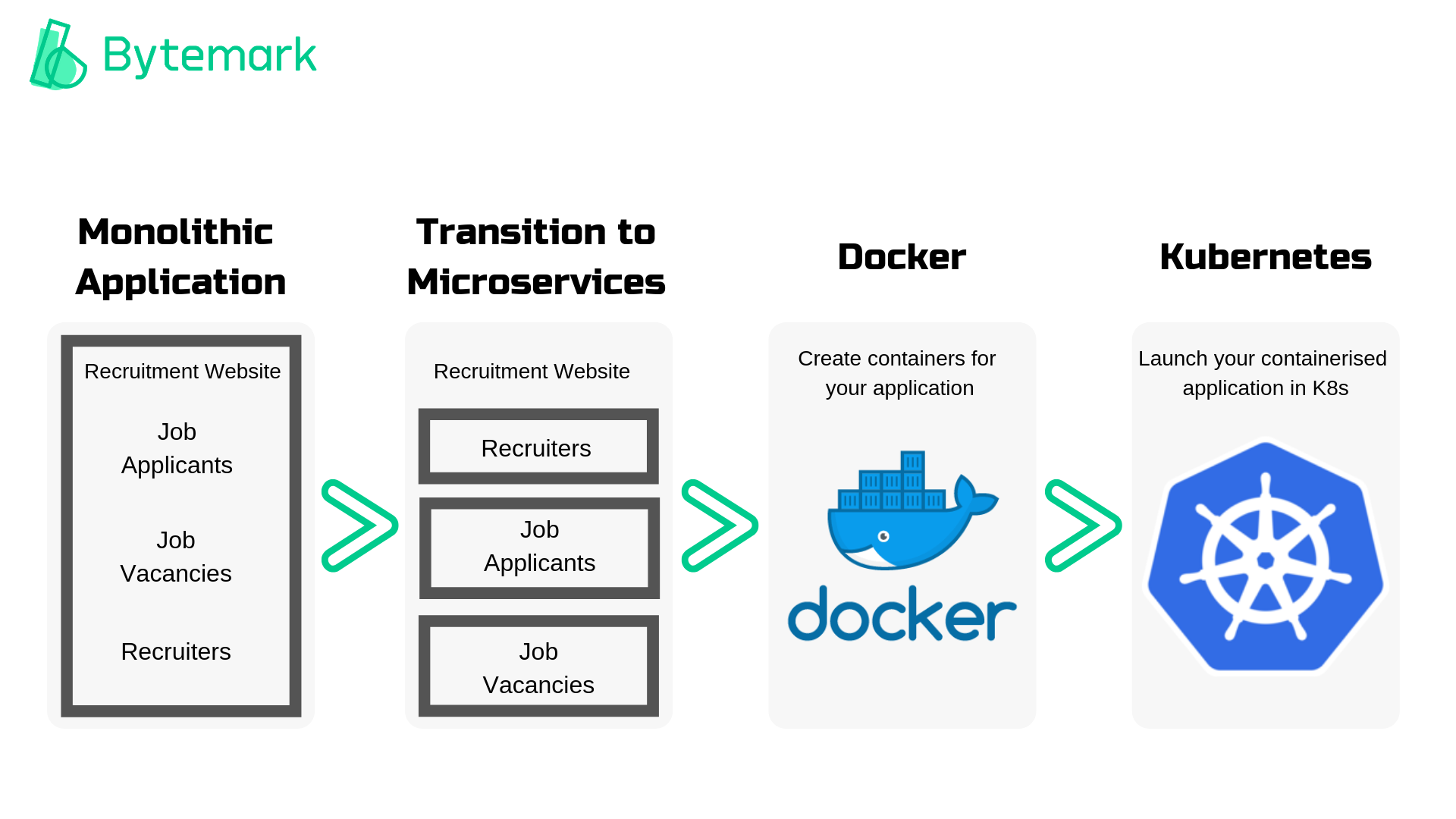 Bytemark

Monolithic Application

Recruitment Website

Job Applicants

Job Vacancies

Recruiters

Transition to Microservices

Recruitment Website

Recruiters

Job Applicants

Job Vacancies

Docker

Create containers for your application

docker

Kubernetes

Launch your containerised application in K8s